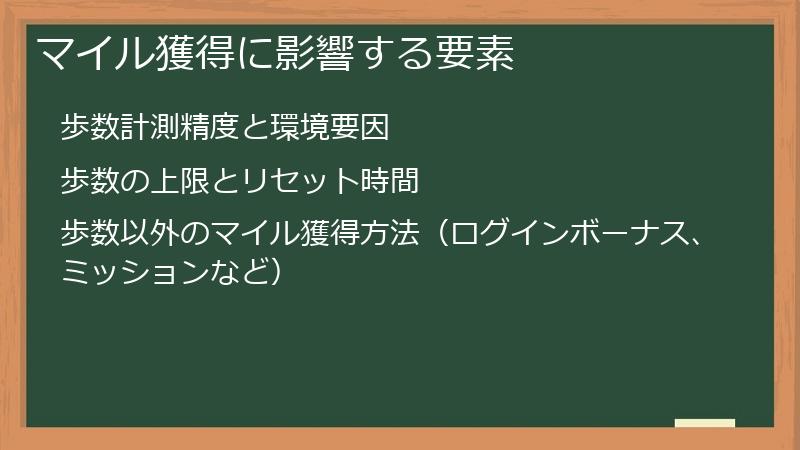 マイル獲得に影響する要素

歩数計測精度と環境要因

歩数の上限とリセット時間

歩数以外のマイル獲得方法（ログインボーナス、ミッションなど）